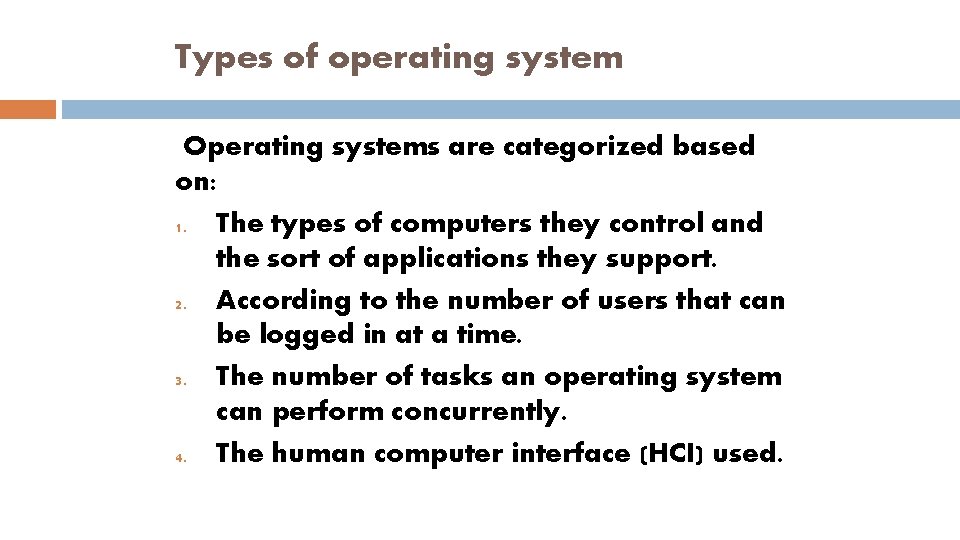 Types of operating system

Operating systems are categorized based on:

1. The types of computers they control and the sort of applications they support.
2. According to the number of users that can be logged in at a time.
3. The number of tasks an operating system can perform concurrently.
4. The human computer interface (HCI) used.